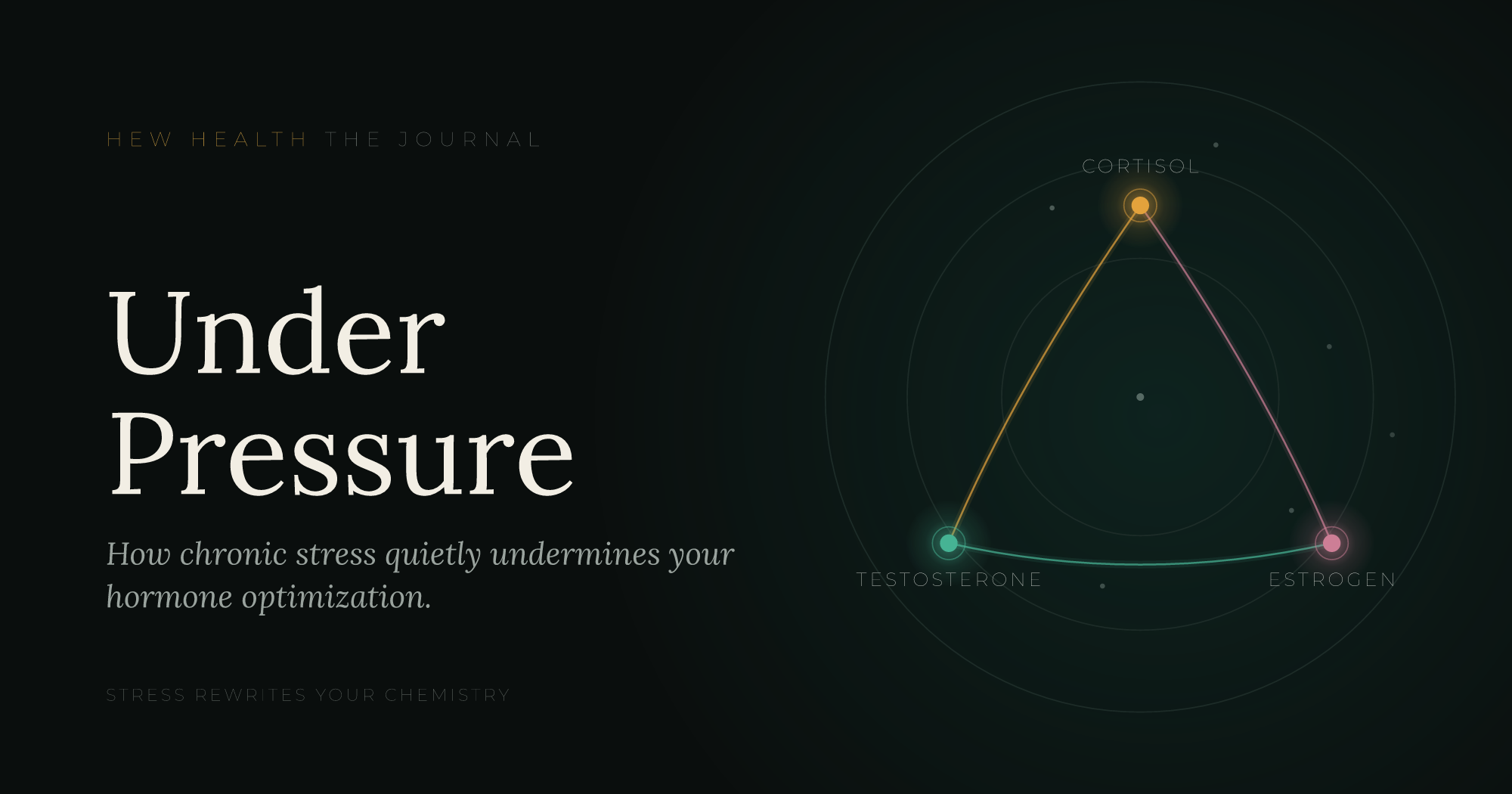 HEW HEALTH THE JOURNAL

Under Pressure

How chronic stress quietly undermines your hormone optimization.

STRESS REWRITES YOUR CHEMISTRY

CORTISOL

TESTOSTERONE

ESTROGEN